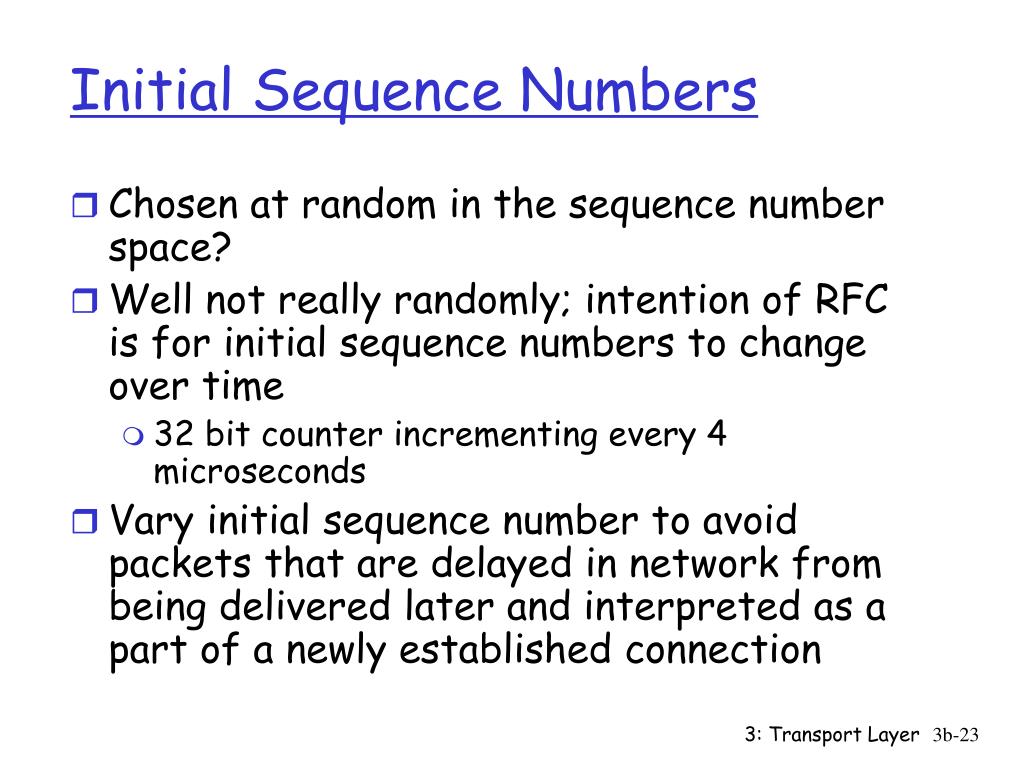 Initial Sequence Numbers

Chosen at random in the sequence number space?

Well not really randomly; intention of RFC is for initial sequence numbers to change over time

32 bit counter incrementing every 4 microseconds

Vary initial sequence number to avoid packets that are delayed in network from being delivered later and interpreted as a part of a newly established connection

3: Transport Layer 3b-23